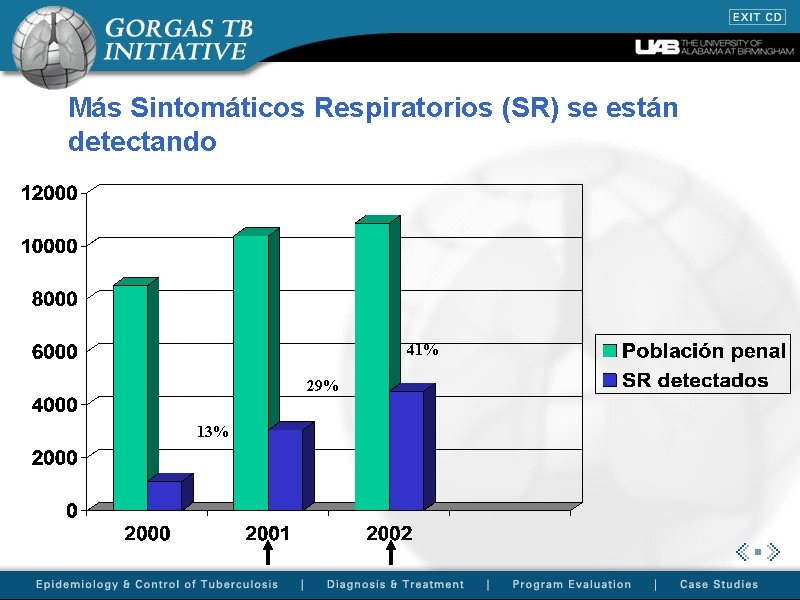 GORGAS TB INITIATIVE

EXIT CD

UAB THE UNIVERSITY OF ALABAMA AT BIRMINGHAM

Más Sintomáticos Respiratorios (SR) se están detectando

12000
10000
8000
6000
4000
2000
0

13%
29%
41%

2000
2001
2002

Población penal
SR detectados

Epidemiology & Control of Tuberculosis | Diagnosis & Treatment | Program Evaluation | Case Studies